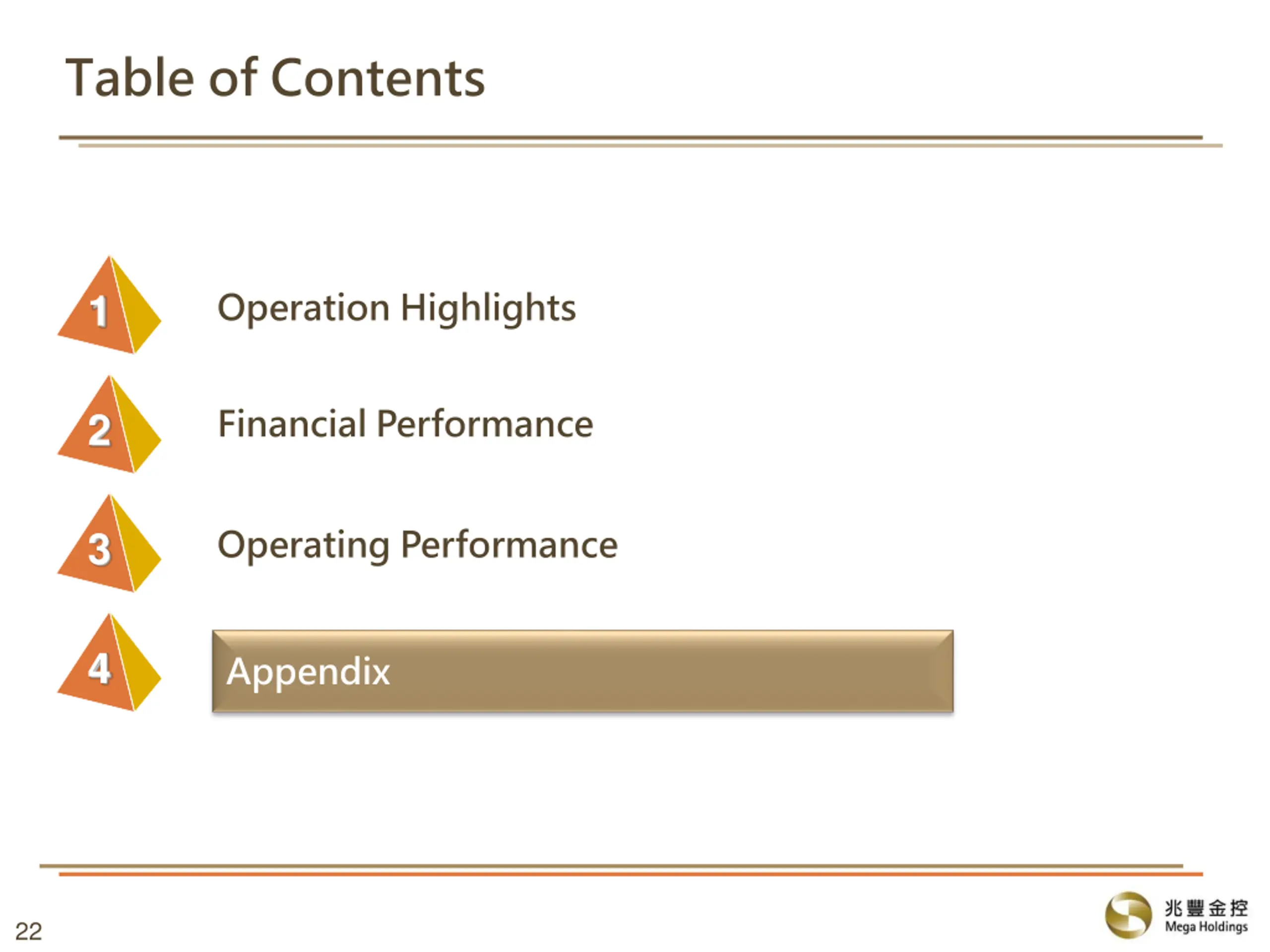 Table of Contents

1 Operation Highlights

2 Financial Performance

3 Operating Performance

4 Appendix

22

兆豐金控
Mega Holdings